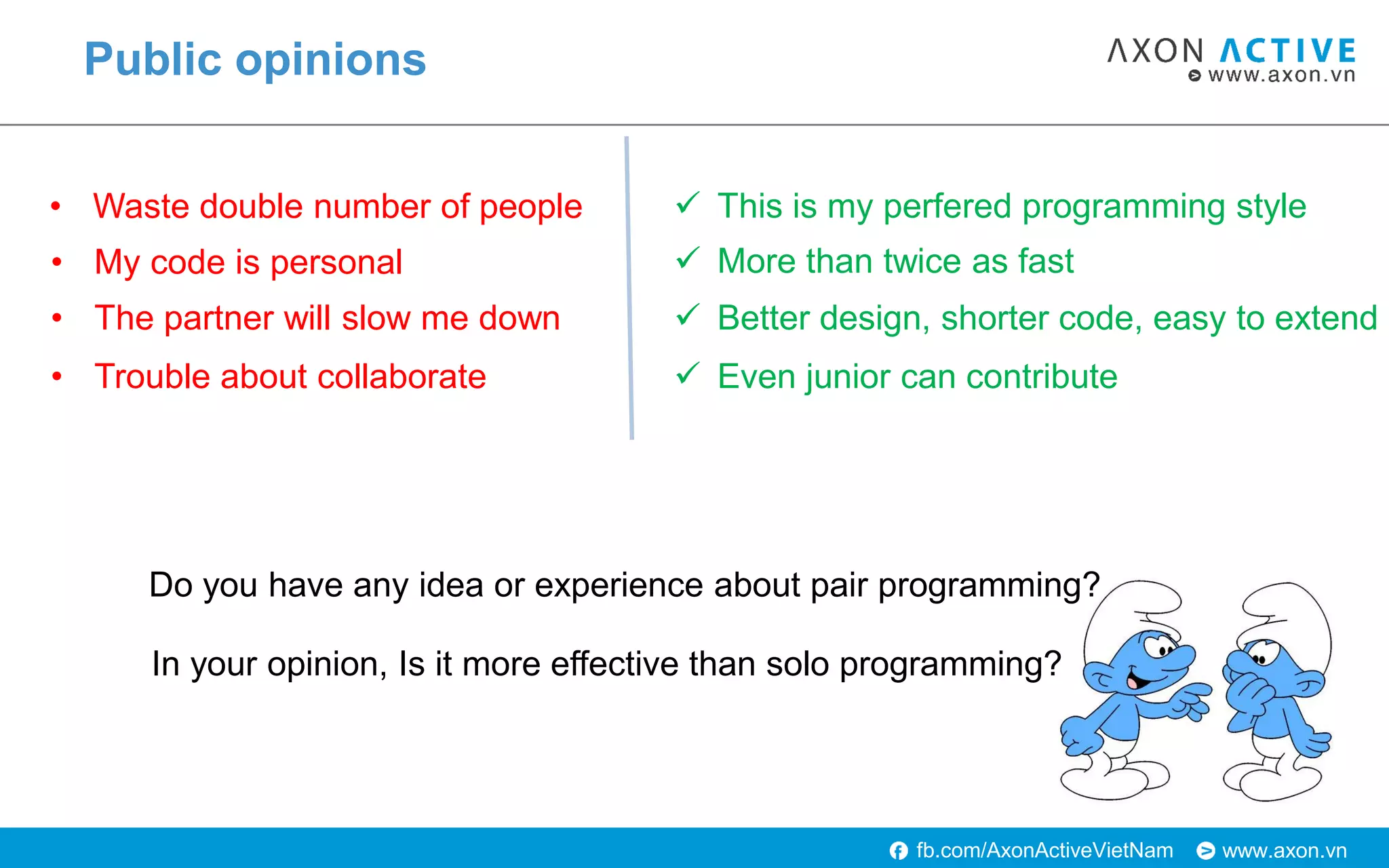 Public opinions

AXON ACTIVE
www.axon.vn

• Waste double number of people
• My code is personal
• The partner will slow me down
• Trouble about collaborate

✓ This is my perfered programming style
✓ More than twice as fast
✓ Better design, shorter code, easy to extend
✓ Even junior can contribute

Do you have any idea or experience about pair programming?

In your opinion, Is it more effective than solo programming?

fb.com/AxonActiveVietNam www.axon.vn